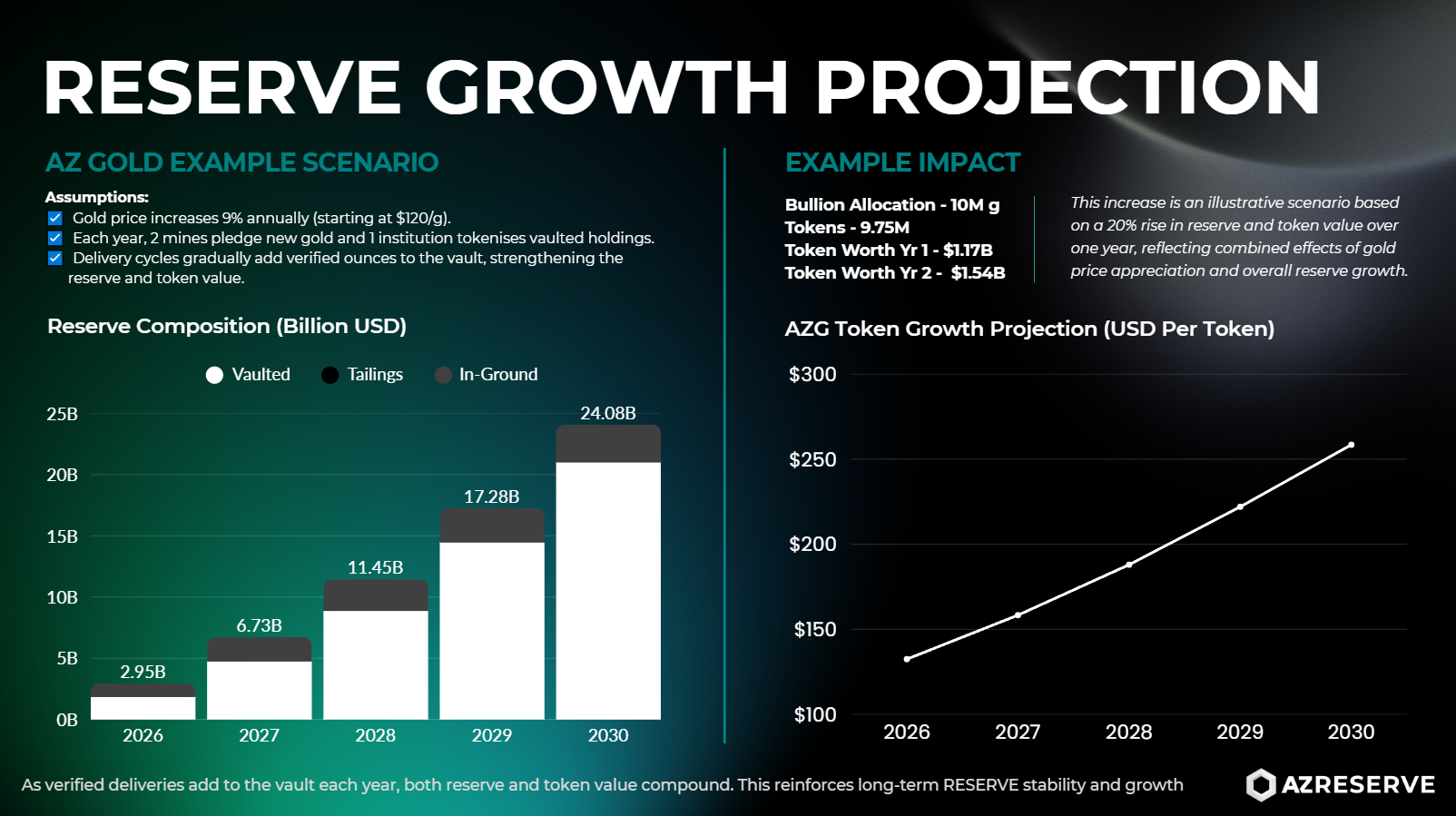 RESERVE GROWTH PROJECTION

AZ GOLD EXAMPLE SCENARIO

Assumptions:
Gold price increases 9% annually (starting at $120/g).
Each year, 2 mines pledge new gold and 1 institution tokenises vaulted holdings.
Delivery cycles gradually add verified ounces to the vault, strengthening the reserve and token value.

Reserve Composition (Billion USD)

Vaulted Tailings In-Ground

25B
20B
15B
10B
5B
0B

2.95B
6.73B
11.45B
17.28B
24.08B

2026 2027 2028 2029 2030

EXAMPLE IMPACT

Bullion Allocation - 10M g
Tokens - 9.75M
Token Worth Yr 1 - $1.17B
Token Worth Yr 2 - $1.54B

This increase is an illustrative scenario based on a 20% rise in reserve and token value over one year, reflecting combined effects of gold price appreciation and overall reserve growth.

AZG Token Growth Projection (USD Per Token)

$300
$250
$200
$150
$100

2026 2027 2028 2029 2030

As verified deliveries add to the vault each year, both reserve and token value compound. This reinforces long-term RESERVE stability and growth

AZRESERVE